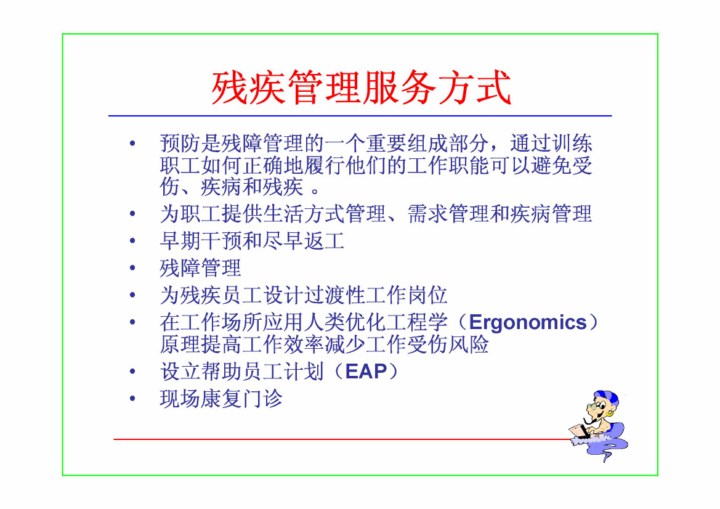 残疾管理服务方式

• 预防是残障管理的一个重要组成部分，通过训练职工如何正确地履行他们的工作职能可以避免受伤、疾病和残疾 。
• 为职工提供生活方式管理、需求管理和疾病管理
• 早期干预和尽早返工
• 残障管理
• 为残疾员工设计过渡性工作岗位
• 在工作场所应用人类优化工程学（Ergonomics）原理提高工作效率减少工作受伤风险
• 设立帮助员工计划（EAP）
• 现场康复门诊